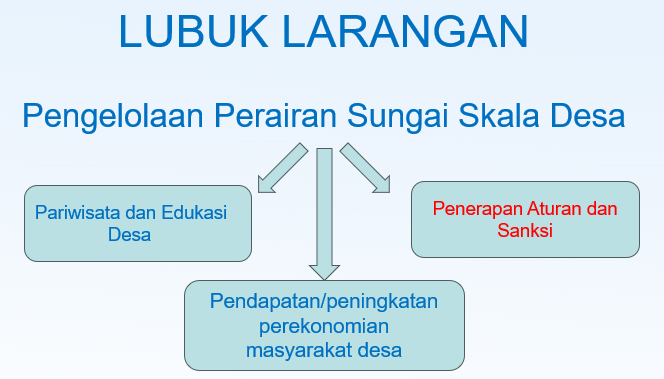 LUBUK LARANGAN

Pengelolaan Perairan Sungai Skala Desa

Pariwisata dan Edukasi Desa

Penerapan Aturan dan Sanksi

Pendapatan/peningkatan perekonomian masyarakat desa